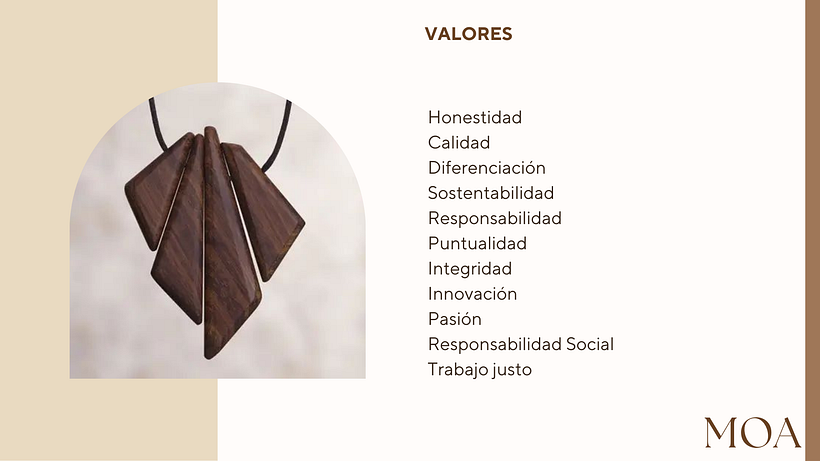 VALORES

Honestidad
Calidad
Diferenciación
Sostentabilidad
Responsabilidad
Puntualidad
Integridad
Innovación
Pasión
Responsabilidad Social
Trabajo justo

MOA